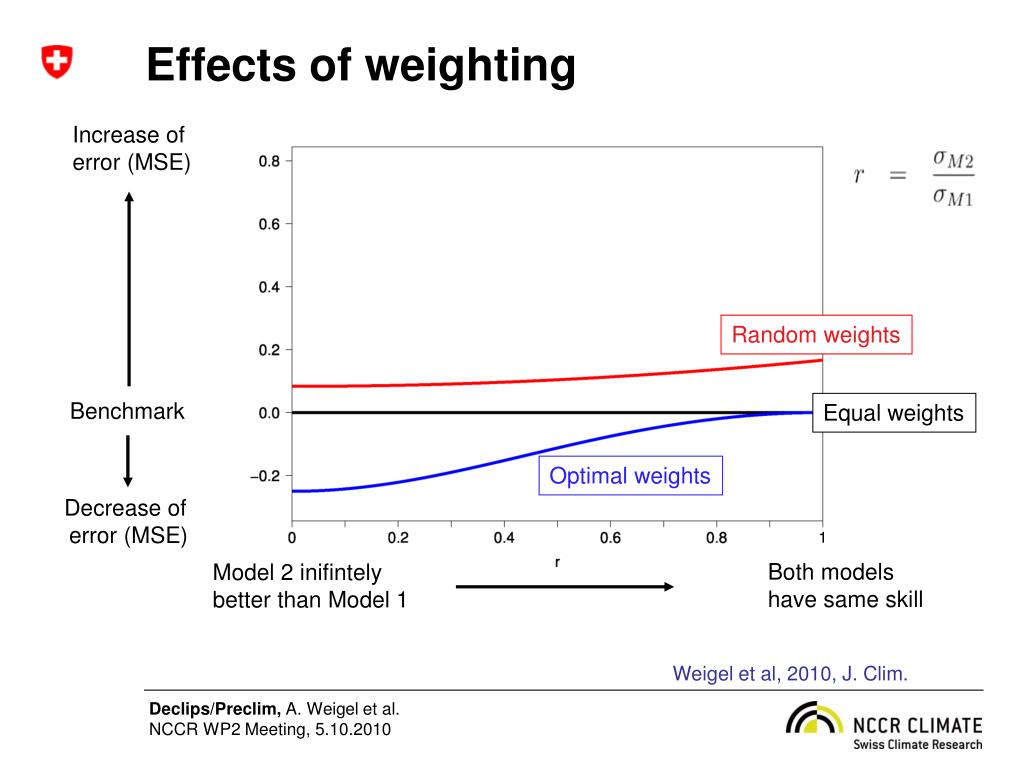 Effects of weighting

Increase of error (MSE)

Benchmark

Decrease of error (MSE)

0.8
0.6
0.4
0.2
0.0
−0.2

0
0.2
0.4
0.6
0.8
1
r

$r = \frac{\sigma_{M2}}{\sigma_{M1}}$

Random weights

Equal weights

Optimal weights

Model 2 inifintely better than Model 1

Both models have same skill

Weigel et al, 2010, J. Clim.

Declips/Preclim, A. Weigel et al.
NCCR WP2 Meeting, 5.10.2010

NCCR CLIMATE
Swiss Climate Research